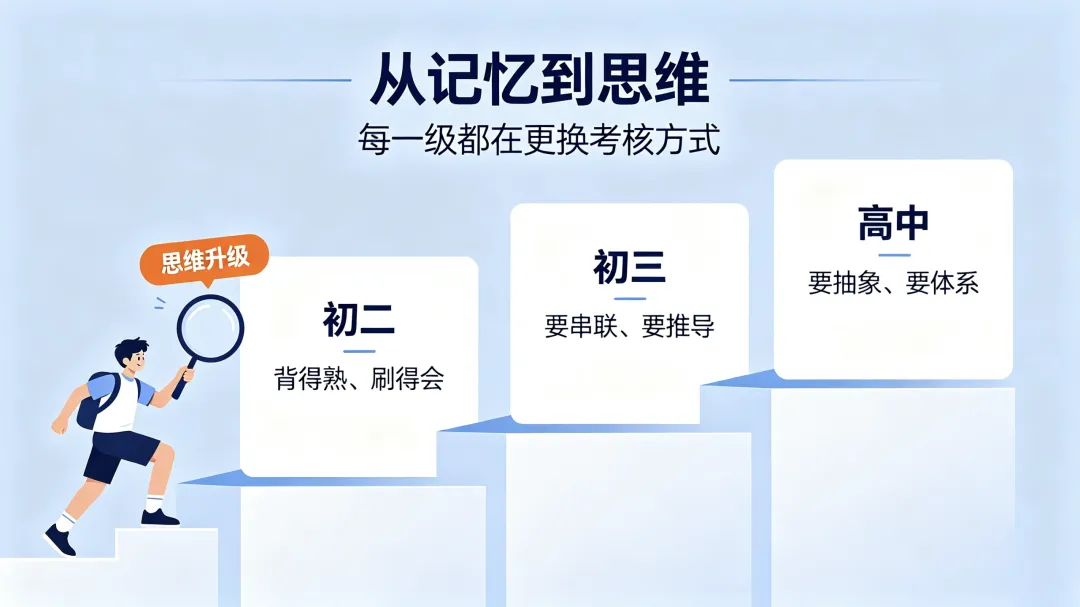 从记忆到思维

每一级都在更换考核方式

思维升级

初二

背得熟、刷得会

初三

要串联、要推导

高中

要抽象、要体系